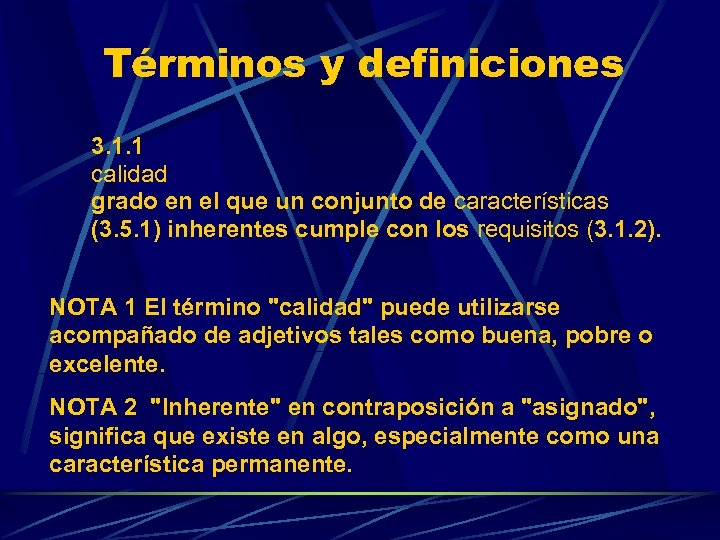 Términos y definiciones

3.1.1
calidad
grado en el que un conjunto de características (3.5.1) inherentes cumple con los requisitos (3.1.2).

NOTA 1 El término "calidad" puede utilizarse acompañado de adjetivos tales como buena, pobre o excelente.

NOTA 2 "Inherente" en contraposición a "asignado", significa que existe en algo, especialmente como una característica permanente.